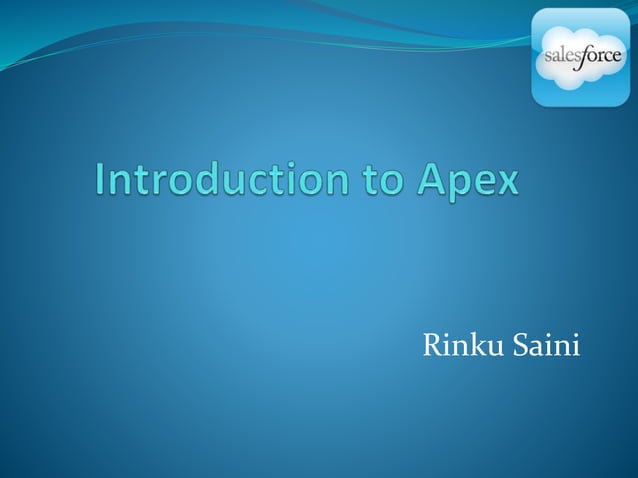 salesforce

Introduction to Apex

Rinku Saini